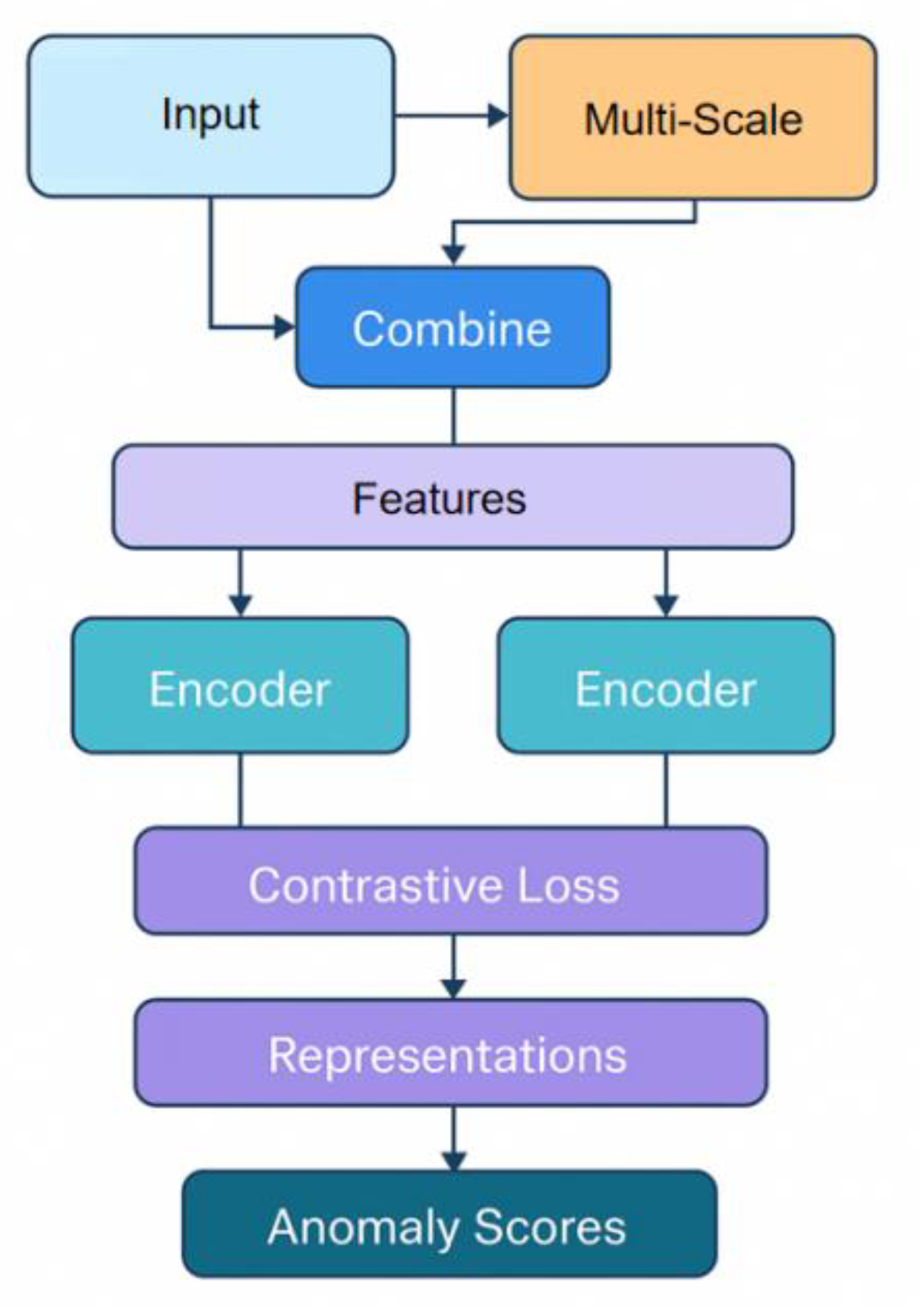 Input

Multi-Scale

Combine

Features

Encoder

Encoder

Contrastive Loss

Representations

Anomaly Scores